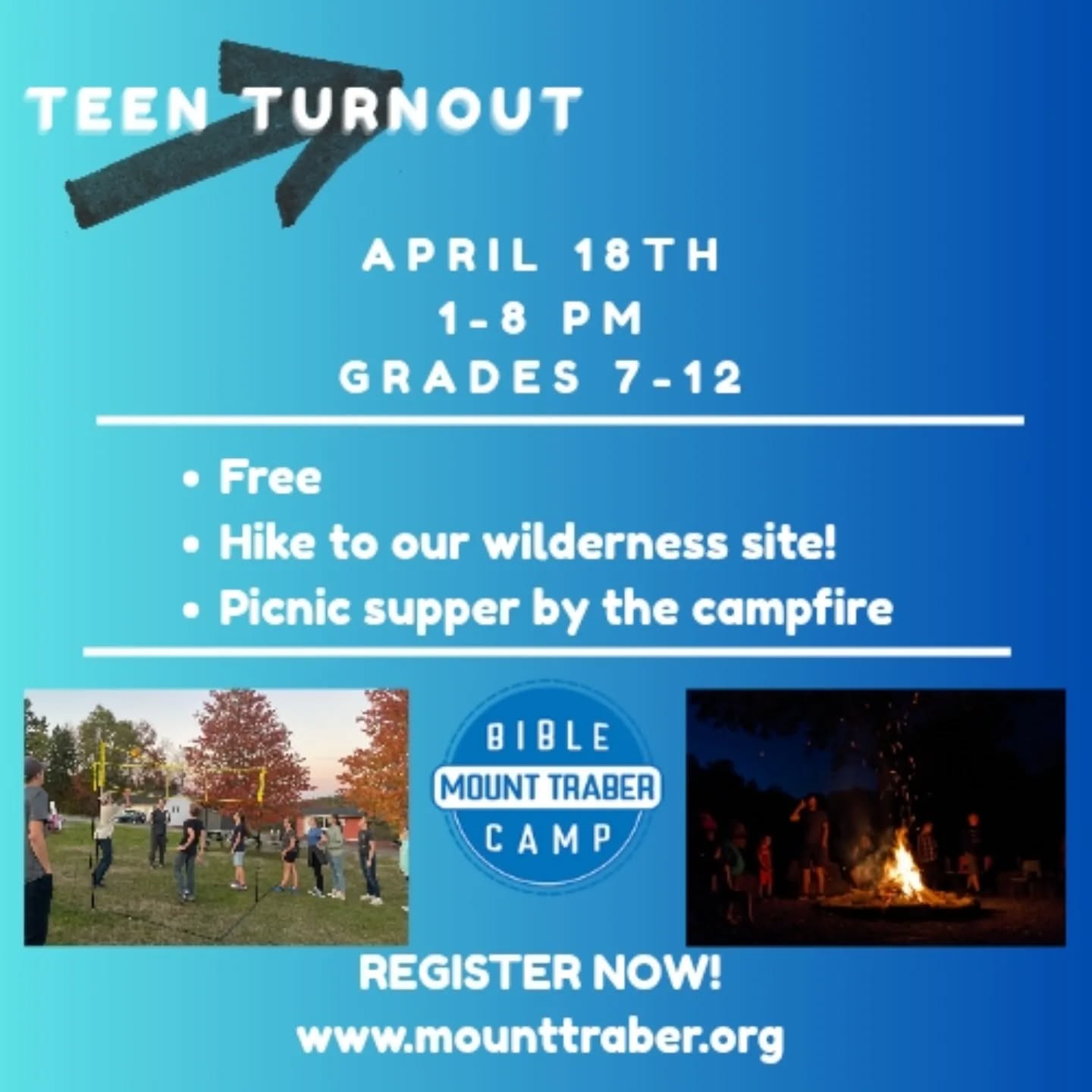 TEEN TURNOUT

APRIL 18TH
1-8 PM
GRADES 7-12

• Free
• Hike to our wilderness site!
• Picnic supper by the campfire

BIBLE
MOUNT TRABER
CAMP

REGISTER NOW!
www.mounttraber.org